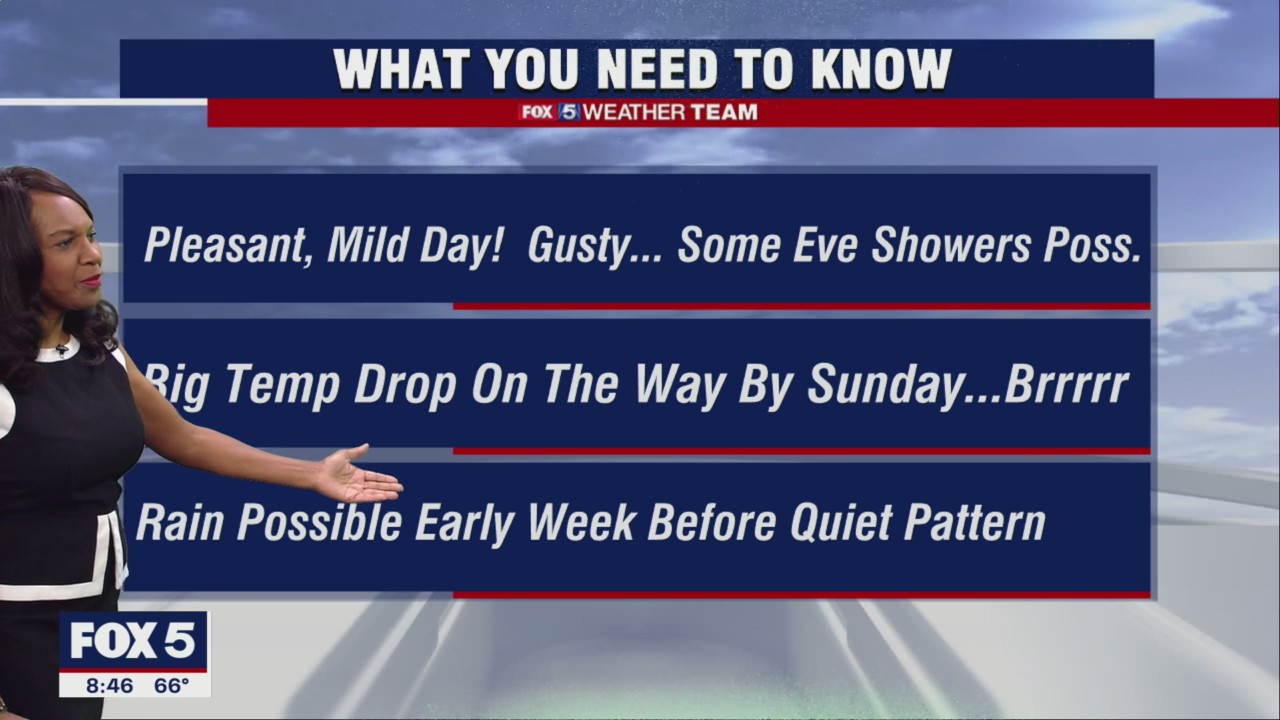 WHAT YOU NEED TO KNOW
FOX 5 WEATHER TEAM

Pleasant, Mild Day! Gusty... Some Eve Showers Poss.

Big Temp Drop On The Way By Sunday...Brrrrr

Rain Possible Early Week Before Quiet Pattern

FOX 5
8:46 66°